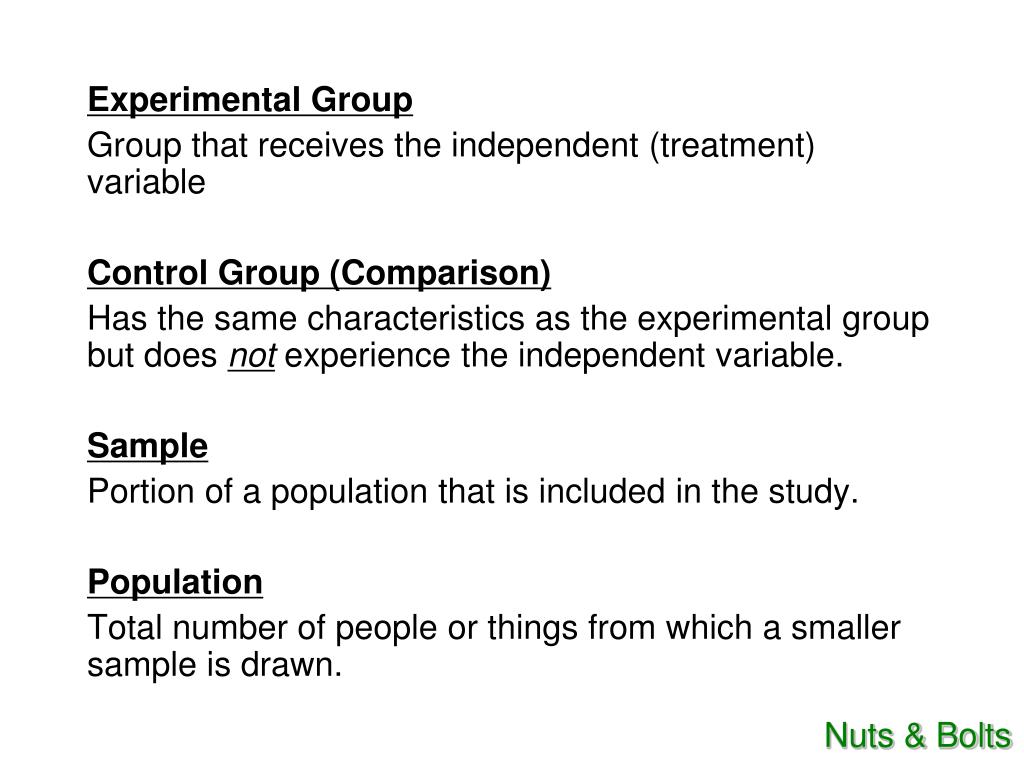 Experimental Group

Group that receives the independent (treatment) variable

Control Group (Comparison)

Has the same characteristics as the experimental group but does not experience the independent variable.

Sample

Portion of a population that is included in the study.

Population

Total number of people or things from which a smaller sample is drawn.

Nuts & Bolts